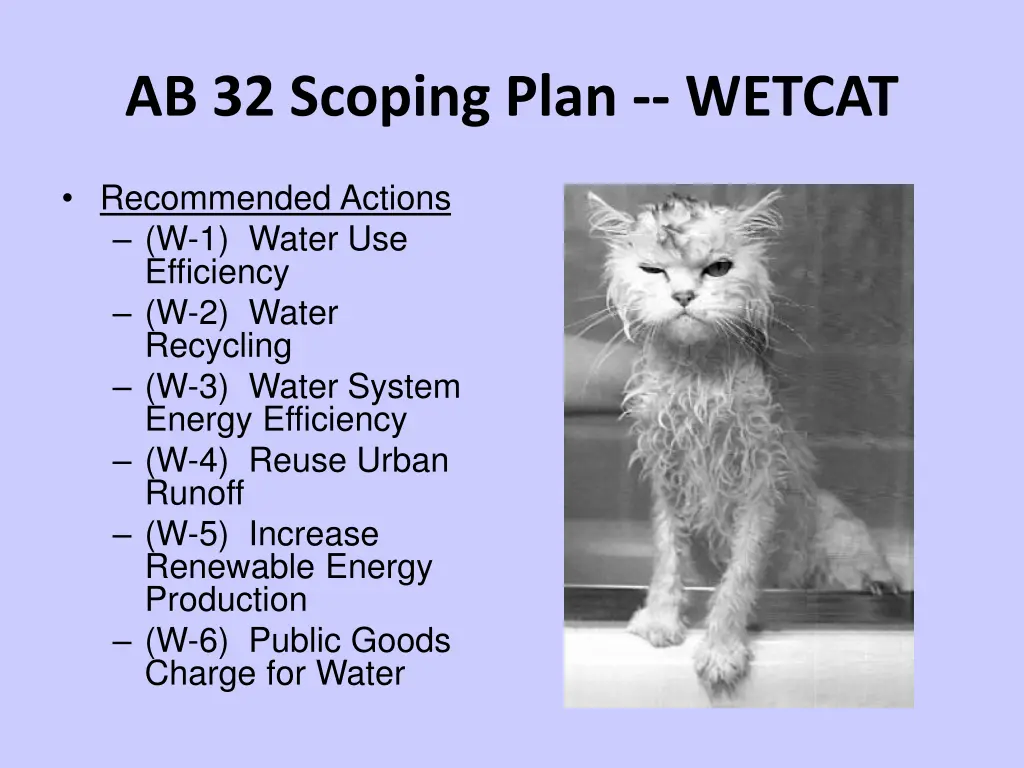 AB 32 Scoping Plan -- WETCAT

• Recommended Actions
– (W-1) Water Use Efficiency
– (W-2) Water Recycling
– (W-3) Water System Energy Efficiency
– (W-4) Reuse Urban Runoff
– (W-5) Increase Renewable Energy Production
– (W-6) Public Goods Charge for Water